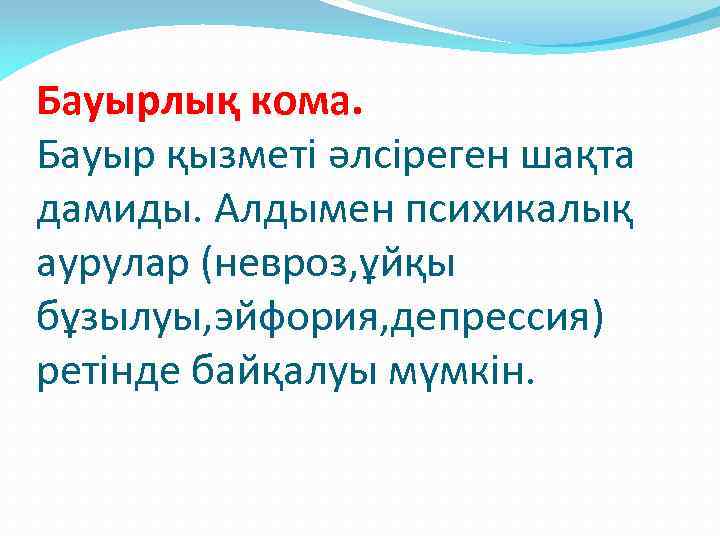 Бауырлық кома.
Бауыр қызметі әлсіреген шақта дамиды. Алдымен психикалық аурулар (невроз,ұйқы бұзылуы,эйфория,депрессия) ретінде байқалуы мүмкін.